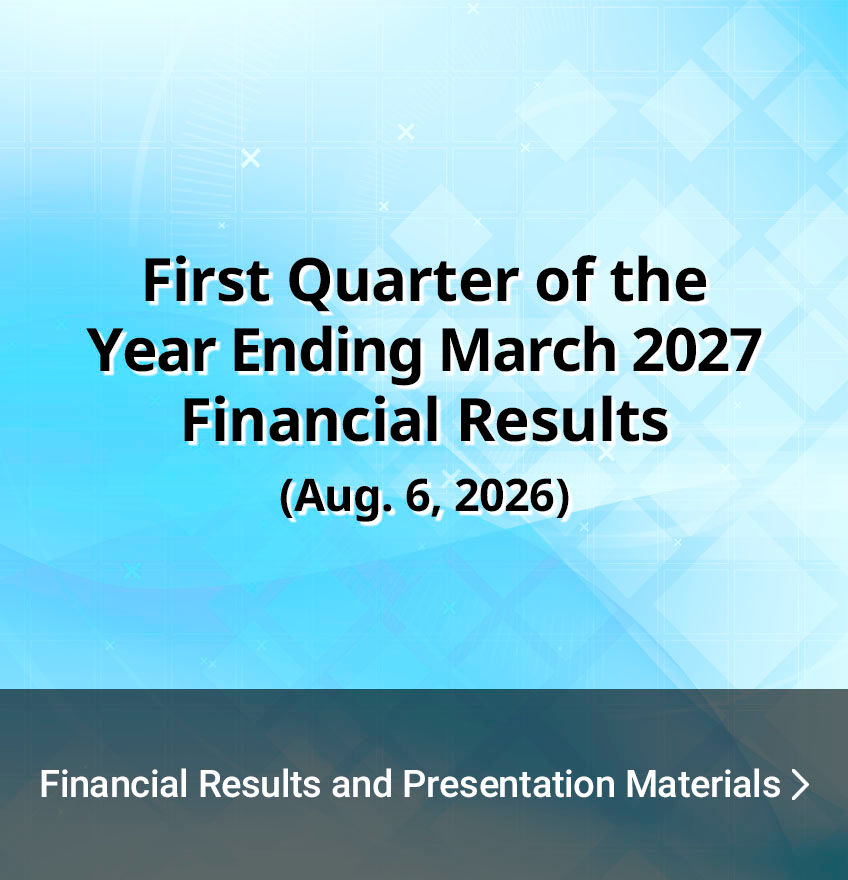 First Quarter of the Year Ending March 2027 Financial Results
(Aug. 6, 2026)

Financial Results and Presentation Materials